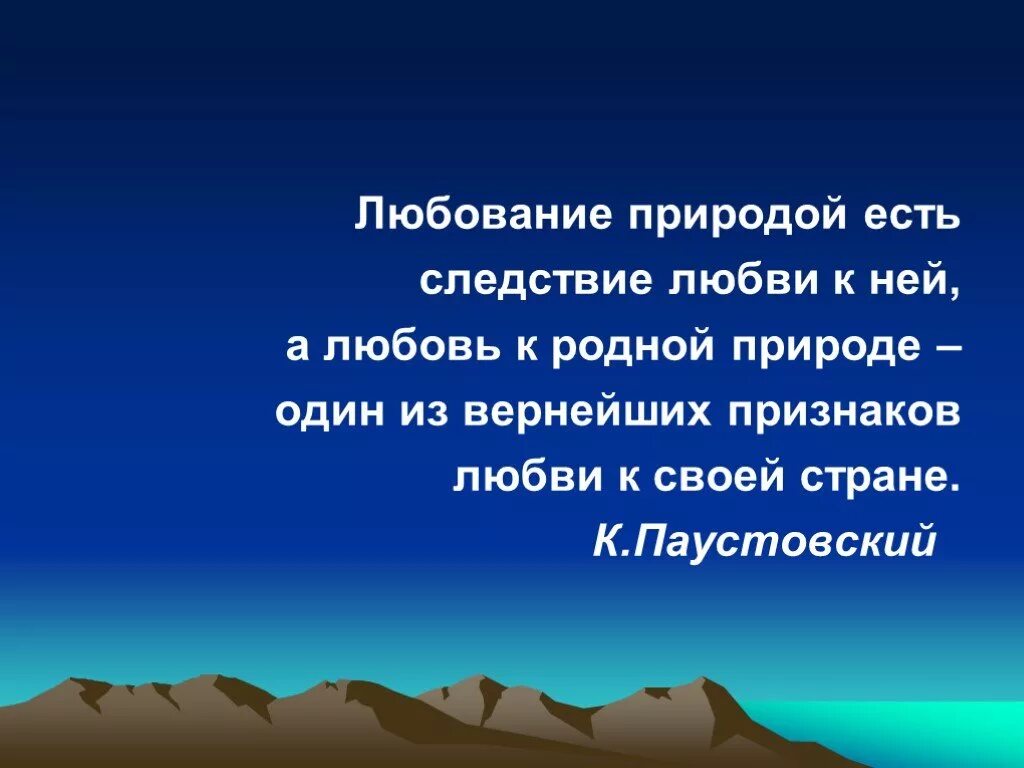 Любование природой есть следствие любви к ней, а любовь к родной природе – один из вернейших признаков любви к своей стране.
К.Паустовский